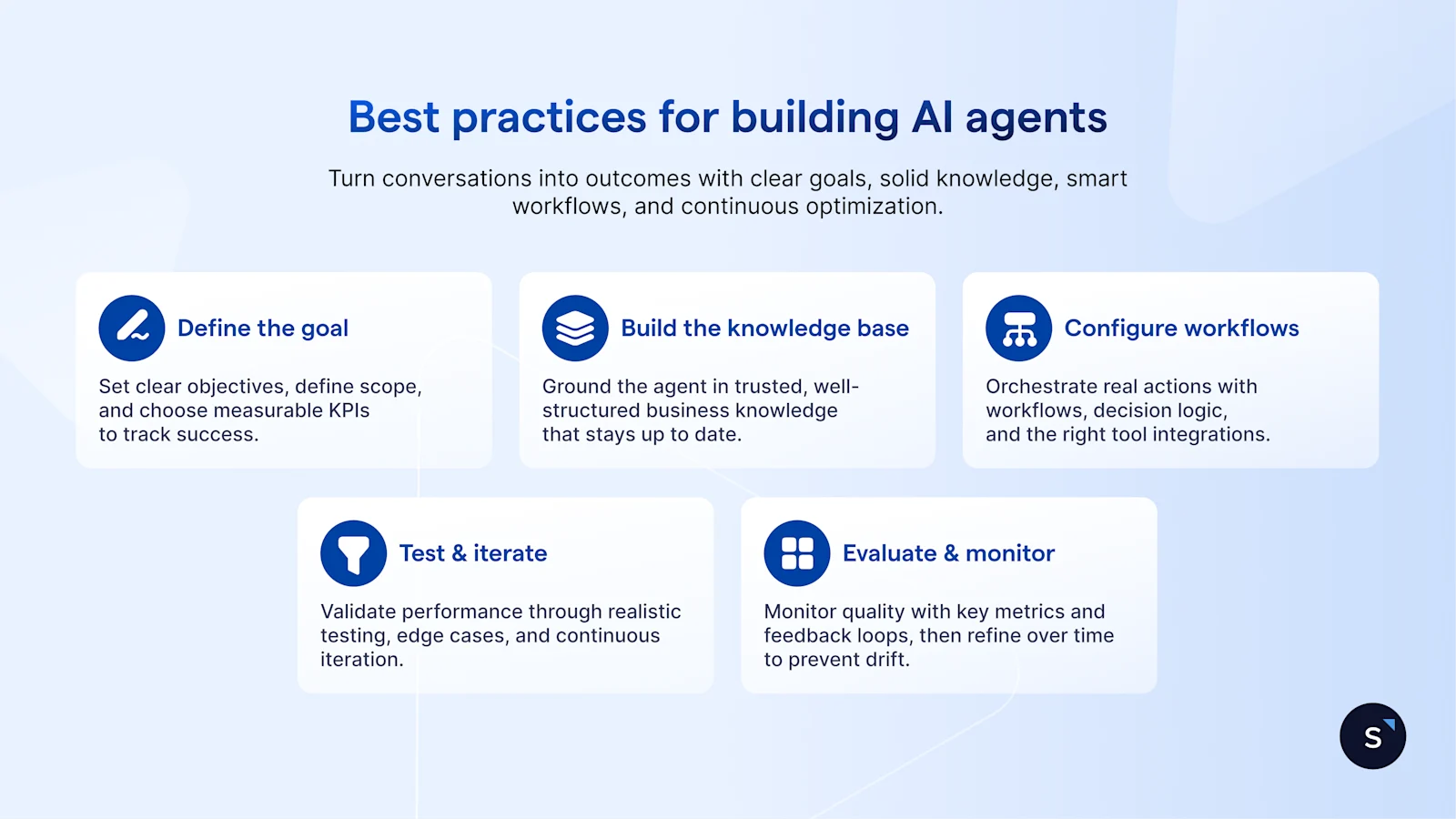 Best practices for building AI agents

Turn conversations into outcomes with clear goals, solid knowledge, smart workflows, and continuous optimization.

Define the goal

Set clear objectives, define scope, and choose measurable KPIs to track success.

Build the knowledge base

Ground the agent in trusted, well-structured business knowledge that stays up to date.

Configure workflows

Orchestrate real actions with workflows, decision logic, and the right tool integrations.

Test & iterate

Validate performance through realistic testing, edge cases, and continuous iteration.

Evaluate & monitor

Monitor quality with key metrics and feedback loops, then refine over time to prevent drift.

S